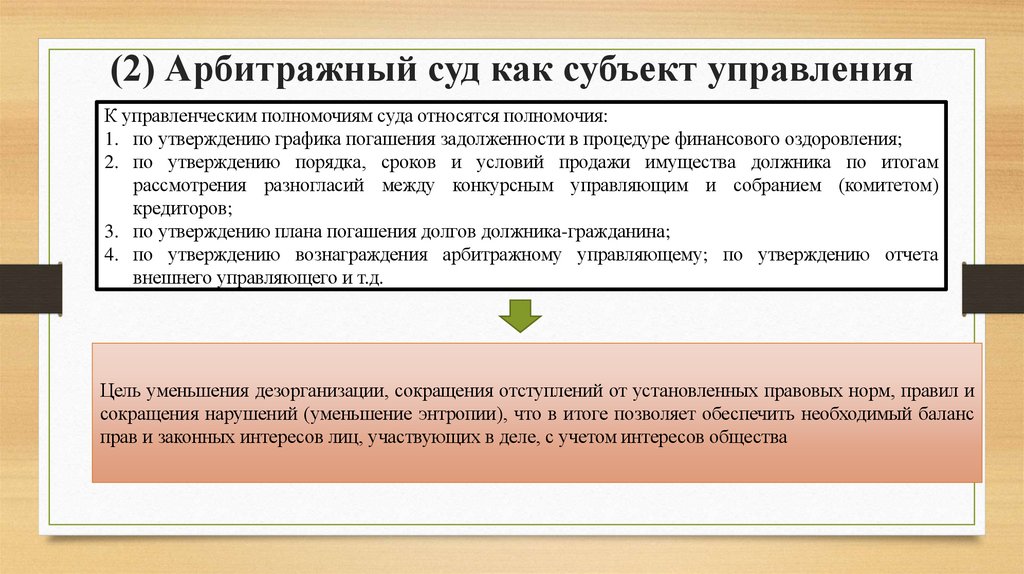 (2) Арбитражный суд как субъект управления

К управленческим полномочиям суда относятся полномочия:
1. по утверждению графика погашения задолженности в процедуре финансового оздоровления;
2. по утверждению порядка, сроков и условий продажи имущества должника по итогам рассмотрения разногласий между конкурсным управляющим и собранием (комитетом) кредиторов;
3. по утверждению плана погашения долгов должника-гражданина;
4. по утверждению вознаграждения арбитражному управляющему; по утверждению отчета внешнего управляющего и т.д.

Цель уменьшения дезорганизации, сокращения отступлений от установленных правовых норм, правил и сокращения нарушений (уменьшение энтропии), что в итоге позволяет обеспечить необходимый баланс прав и законных интересов лиц, участвующих в деле, с учетом интересов общества